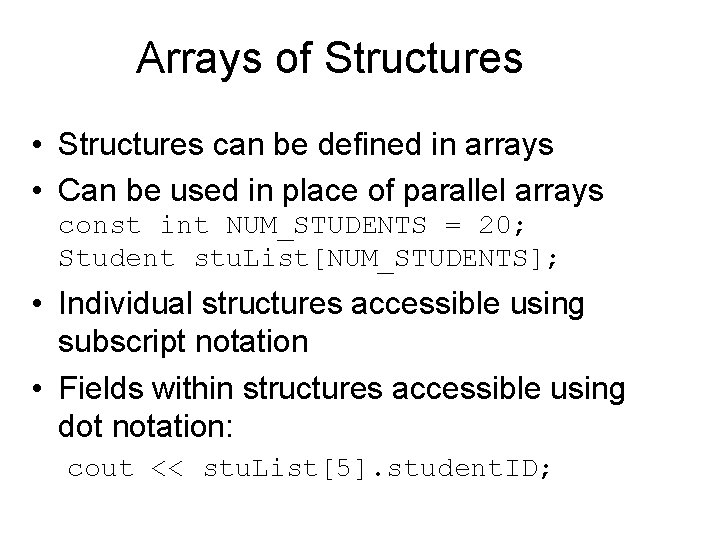 Arrays of Structures

• Structures can be defined in arrays
• Can be used in place of parallel arrays
const int NUM_STUDENTS = 20;
Student stuList[NUM_STUDENTS];
• Individual structures accessible using subscript notation
• Fields within structures accessible using dot notation:
cout << stuList[5].studentID;